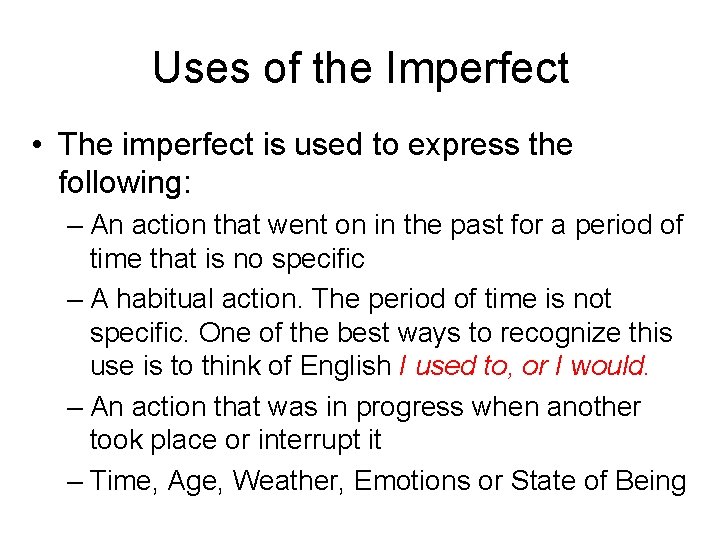 Uses of the Imperfect

• The imperfect is used to express the following:

– An action that went on in the past for a period of time that is no specific

– A habitual action. The period of time is not specific. One of the best ways to recognize this use is to think of English I used to, or I would.

– An action that was in progress when another took place or interrupt it

– Time, Age, Weather, Emotions or State of Being